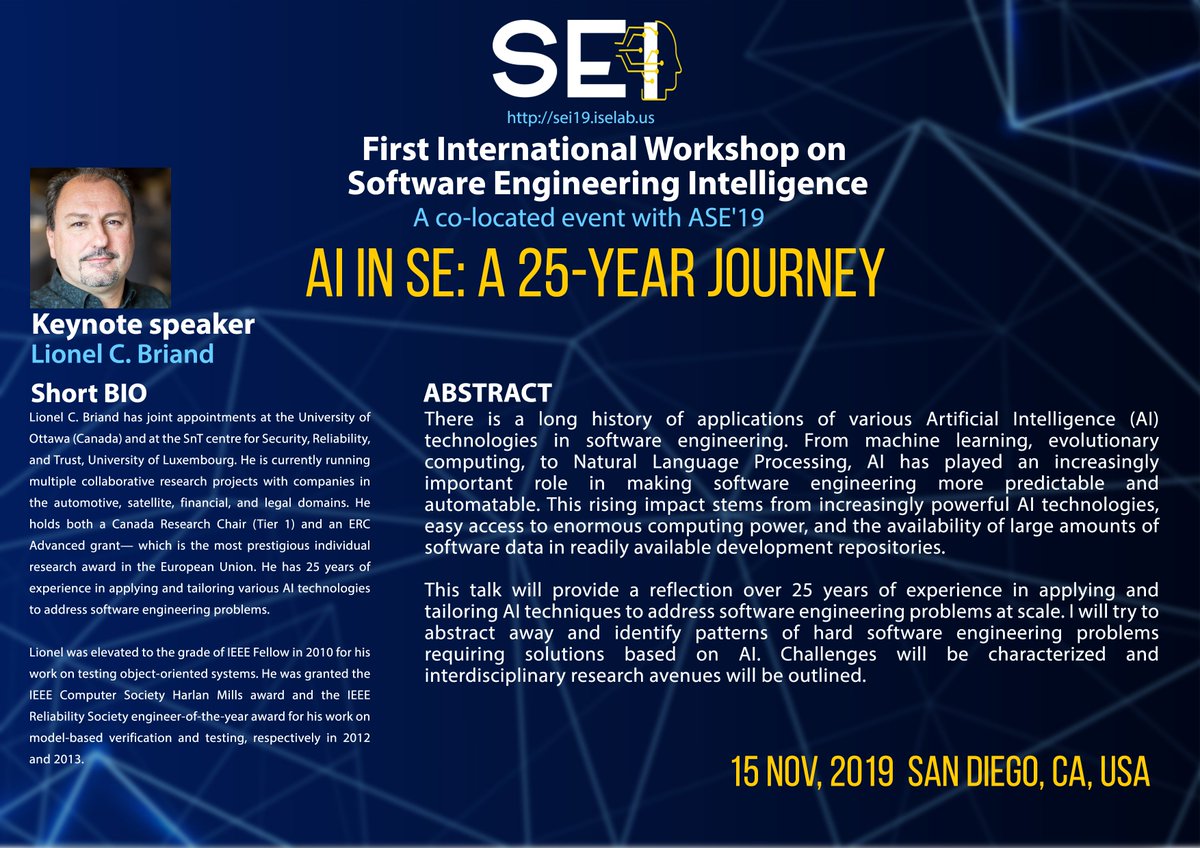 SEI

http://sei19.iselab.us

First International Workshop on Software Engineering Intelligence

A co-located event with ASE'19

AI IN SE: A 25-YEAR JOURNEY

Keynote speaker

Lionel C. Briand

Short BIO

Lionel C. Briand has joint appointments at the University of Ottawa (Canada) and at the SnT centre for Security, Reliability, and Trust, University of Luxembourg. He is currently running multiple collaborative research projects with companies in the automotive, satellite, financial, and legal domains. He holds both a Canada Research Chair (Tier 1) and an ERC Advanced grant— which is the most prestigious individual research award in the European Union. He has 25 years of experience in applying and tailoring various AI technologies to address software engineering problems.

Lionel was elevated to the grade of IEEE Fellow in 2010 for his work on testing object-oriented systems. He was granted the IEEE Computer Society Harlan Mills award and the IEEE Reliability Society engineer-of-the-year award for his work on model-based verification and testing, respectively in 2012 and 2013.

ABSTRACT

There is a long history of applications of various Artificial Intelligence (AI) technologies in software engineering. From machine learning, evolutionary computing, to Natural Language Processing, AI has played an increasingly important role in making software engineering more predictable and automatable. This rising impact stems from increasingly powerful AI technologies, easy access to enormous computing power, and the availability of large amounts of software data in readily available development repositories.

This talk will provide a reflection over 25 years of experience in applying and tailoring AI techniques to address software engineering problems at scale. I will try to abstract away and identify patterns of hard software engineering problems requiring solutions based on AI. Challenges will be characterized and interdisciplinary research avenues will be outlined.

15 NOV, 2019 SAN DIEGO, CA, USA